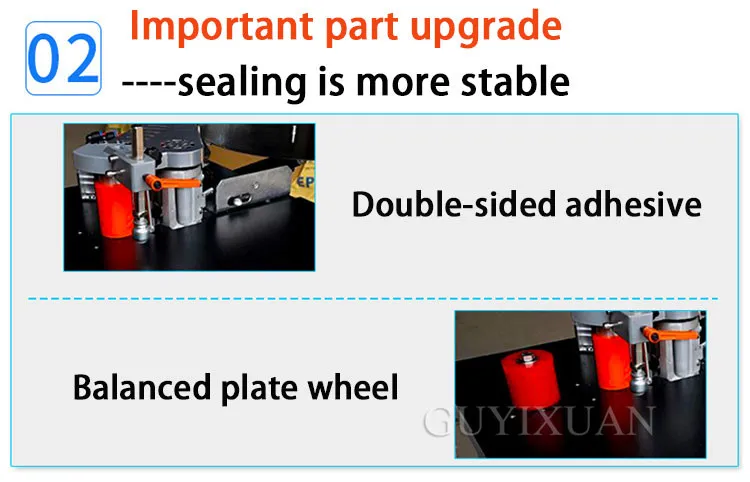 02

Important part upgrade

----sealing is more stable

Double-sided adhesive

Balanced plate wheel

GUYIXUAN